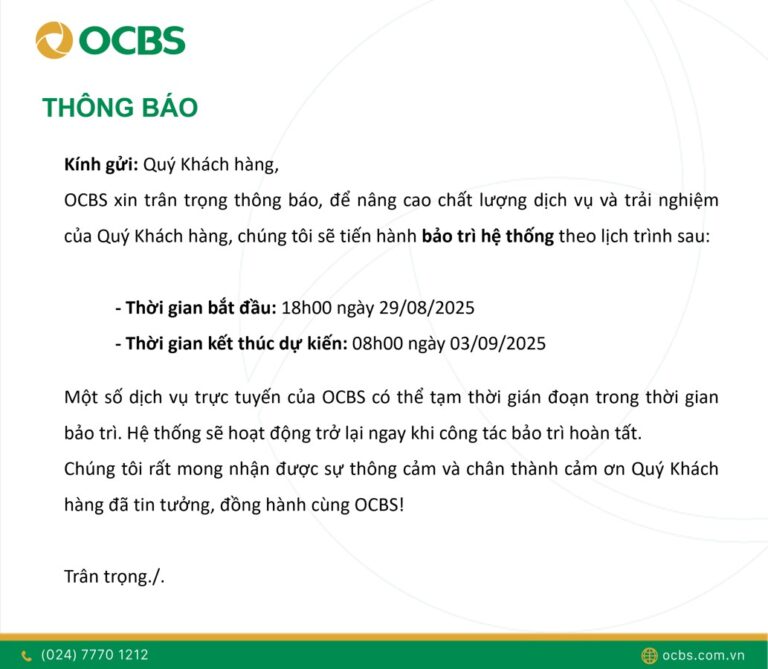 OCBS

THÔNG BÁO

Kính gửi: Quý Khách hàng,

OCBS xin trân trọng thông báo, để nâng cao chất lượng dịch vụ và trải nghiệm của Quý Khách hàng, chúng tôi sẽ tiến hành bảo trì hệ thống theo lịch trình sau:

- Thời gian bắt đầu: 18h00 ngày 29/08/2025
- Thời gian kết thúc dự kiến: 08h00 ngày 03/09/2025

Một số dịch vụ trực tuyến của OCBS có thể tạm thời gián đoạn trong thời gian bảo trì. Hệ thống sẽ hoạt động trở lại ngay khi công tác bảo trì hoàn tất.
Chúng tôi rất mong nhận được sự thông cảm và chân thành cảm ơn Quý Khách hàng đã tin tưởng, đồng hành cùng OCBS!

Trân trọng./.

(024) 7770 1212

ocbs.com.vn